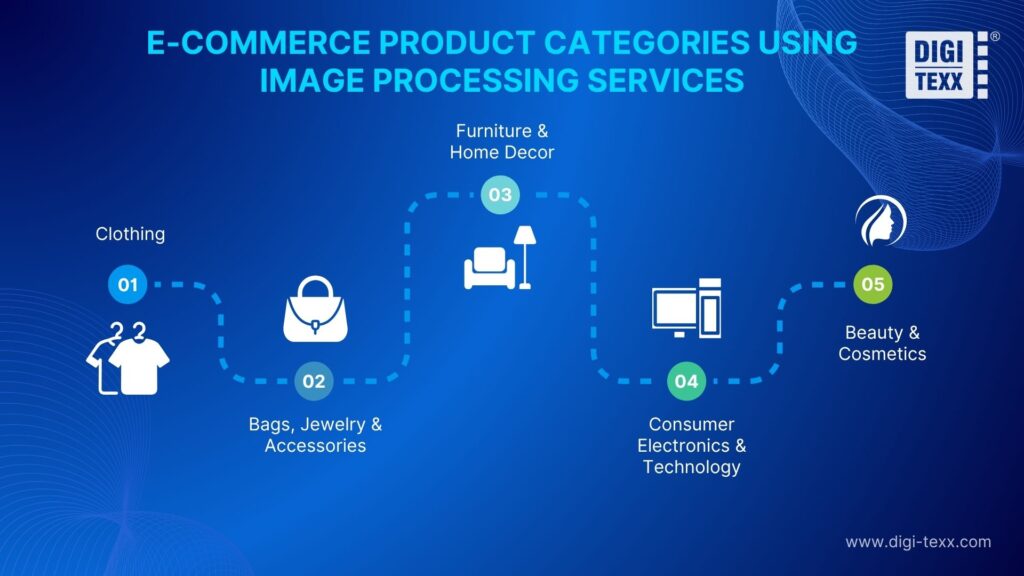 E-COMMERCE PRODUCT CATEGORIES USING IMAGE PROCESSING SERVICES

DIGI TEXX ®

Clothing

01

02

Bags, Jewelry & Accessories

Furniture & Home Decor

03

04

Consumer Electronics & Technology

05

Beauty & Cosmetics

www.digi-texx.com